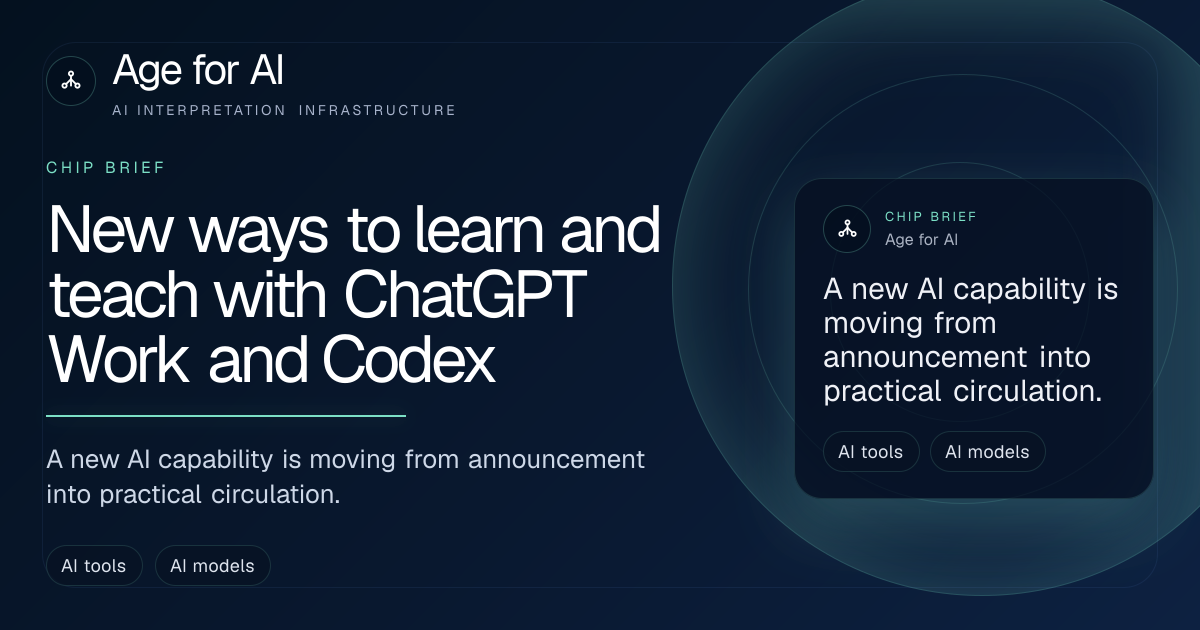 Age for AI
AI INTERPRETATION INFRASTRUCTURE

CHIP BRIEF

New ways to learn and teach with ChatGPT Work and Codex

A new AI capability is moving from announcement into practical circulation.

AI tools
AI models

CHIP BRIEF
Age for AI

A new AI capability is moving from announcement into practical circulation.

AI tools
AI models